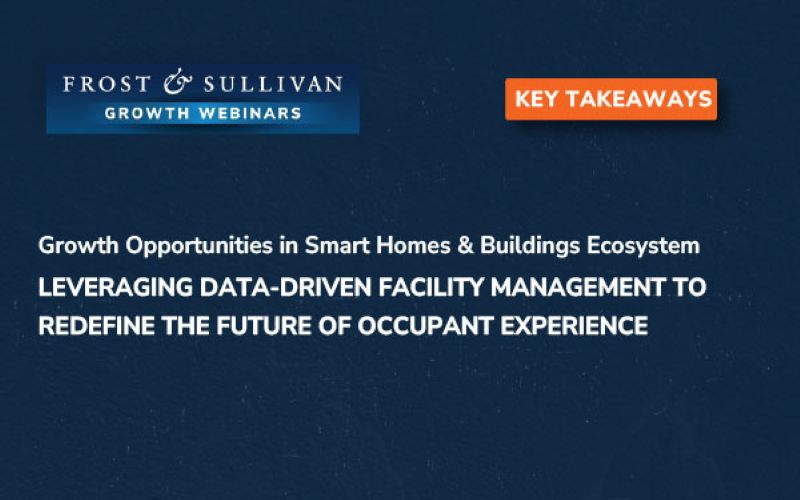 FROST & SULLIVAN
GROWTH WEBINARS

KEY TAKEAWAYS

Growth Opportunities in Smart Homes & Buildings Ecosystem

LEVERAGING DATA-DRIVEN FACILITY MANAGEMENT TO REDEFINE THE FUTURE OF OCCUPANT EXPERIENCE